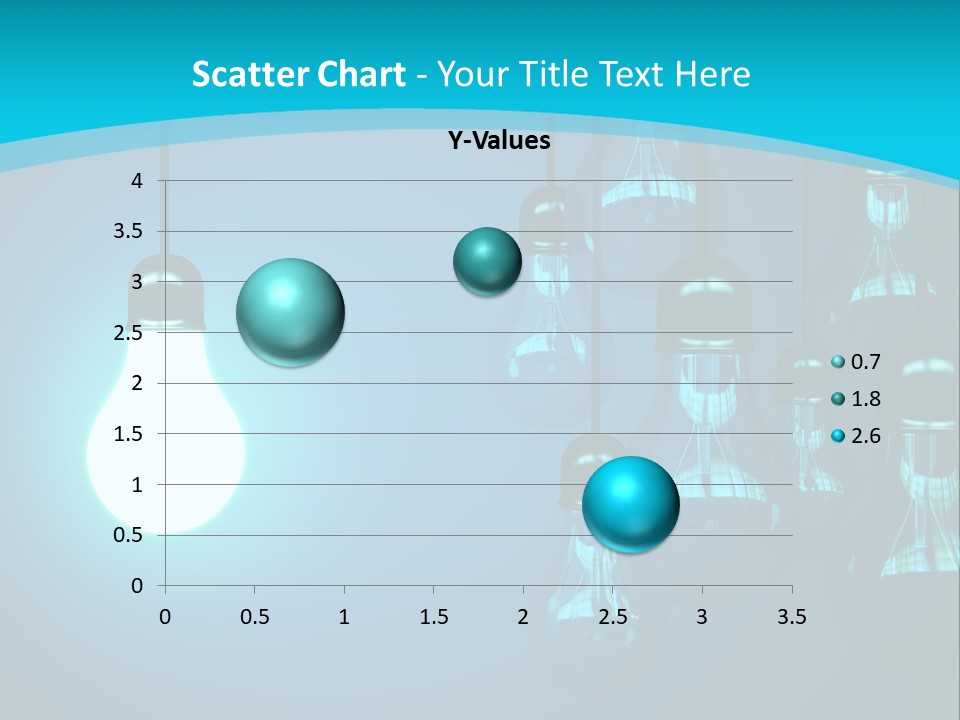 Scatter Chart - Your Title Text Here

Y-Values

4
3.5
3
2.5
2
1.5
1
0.5
0

0 0.5 1 1.5 2 2.5 3 3.5

0.7
1.8
2.6